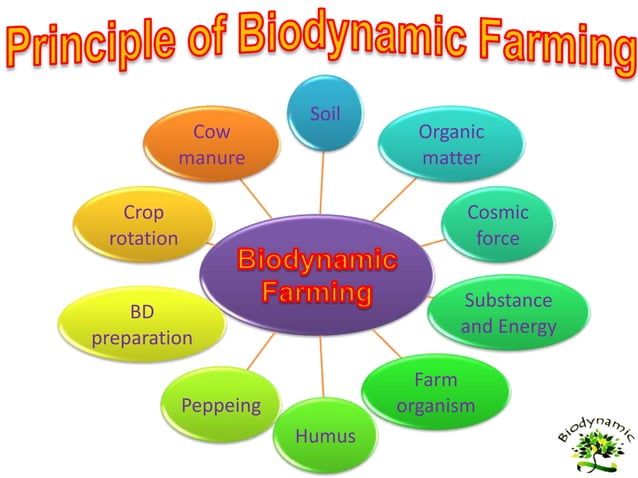 Principle of Biodynamic Farming

Biodynamic Farming

Soil

Organic matter

Cosmic force

Substance and Energy

Farm organism

Humus

Peppeing

BD preparation

Crop rotation

Cow manure

Biodynamic